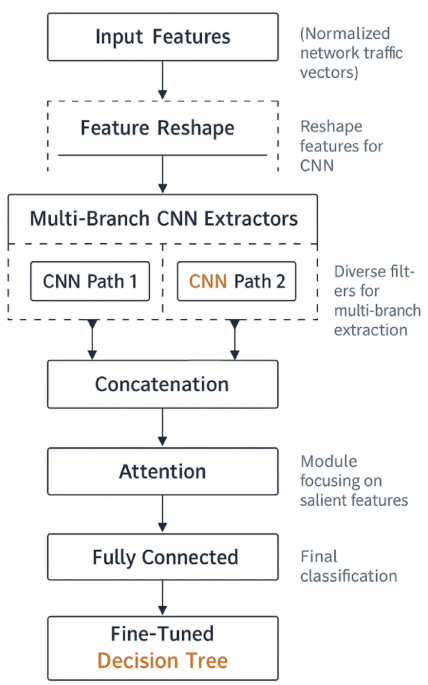 Input Features

(Normalized network traffic vectors)

Feature Reshape

Reshape features for CNN

Multi-Branch CNN Extractors

CNN Path 1

CNN Path 2

Diverse filters for multi-branch extraction

Concatenation

Attention

Module focusing on salient features

Fully Connected

Final classification

Fine-Tuned Decision Tree